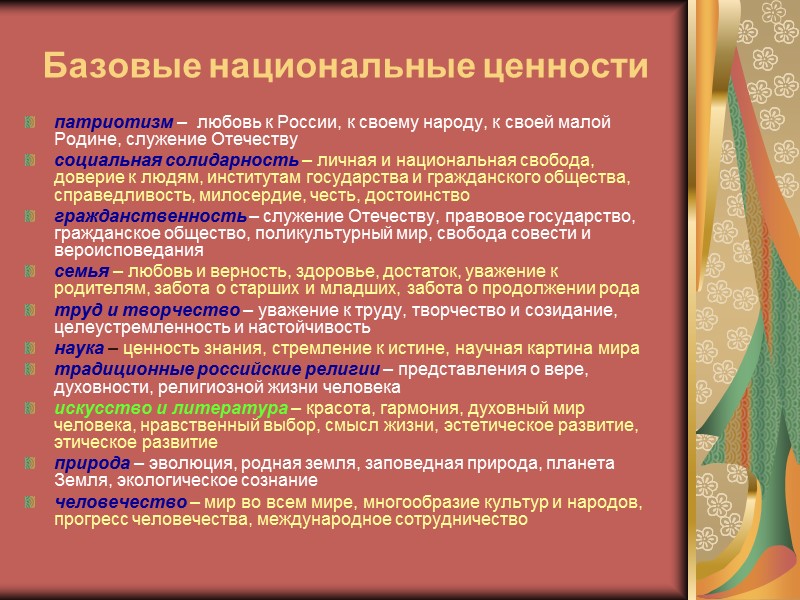 Базовые национальные ценности

патриотизм – любовь к России, к своему народу, к своей малой Родине, служение Отечеству

социальная солидарность – личная и национальная свобода, доверие к людям, институтам государства и гражданского общества, справедливость, милосердие, честь, достоинство

гражданственность – служение Отечеству, правовое государство, гражданское общество, поликультурный мир, свобода совести и вероисповедания

семья – любовь и верность, здоровье, достаток, уважение к родителям, забота о старших и младших, забота о продолжении рода

труд и творчество – уважение к труду, творчество и созидание, целеустремленность и настойчивость

наука – ценность знания, стремление к истине, научная картина мира

традиционные российские религии – представления о вере, духовности, религиозной жизни человека

искусство и литература – красота, гармония, духовный мир человека, нравственный выбор, смысл жизни, эстетическое развитие, этическое развитие

природа – эволюция, родная земля, заповедная природа, планета Земля, экологическое сознание

человечество – мир во всем мире, многообразие культур и народов, прогресс человечества, международное сотрудничество